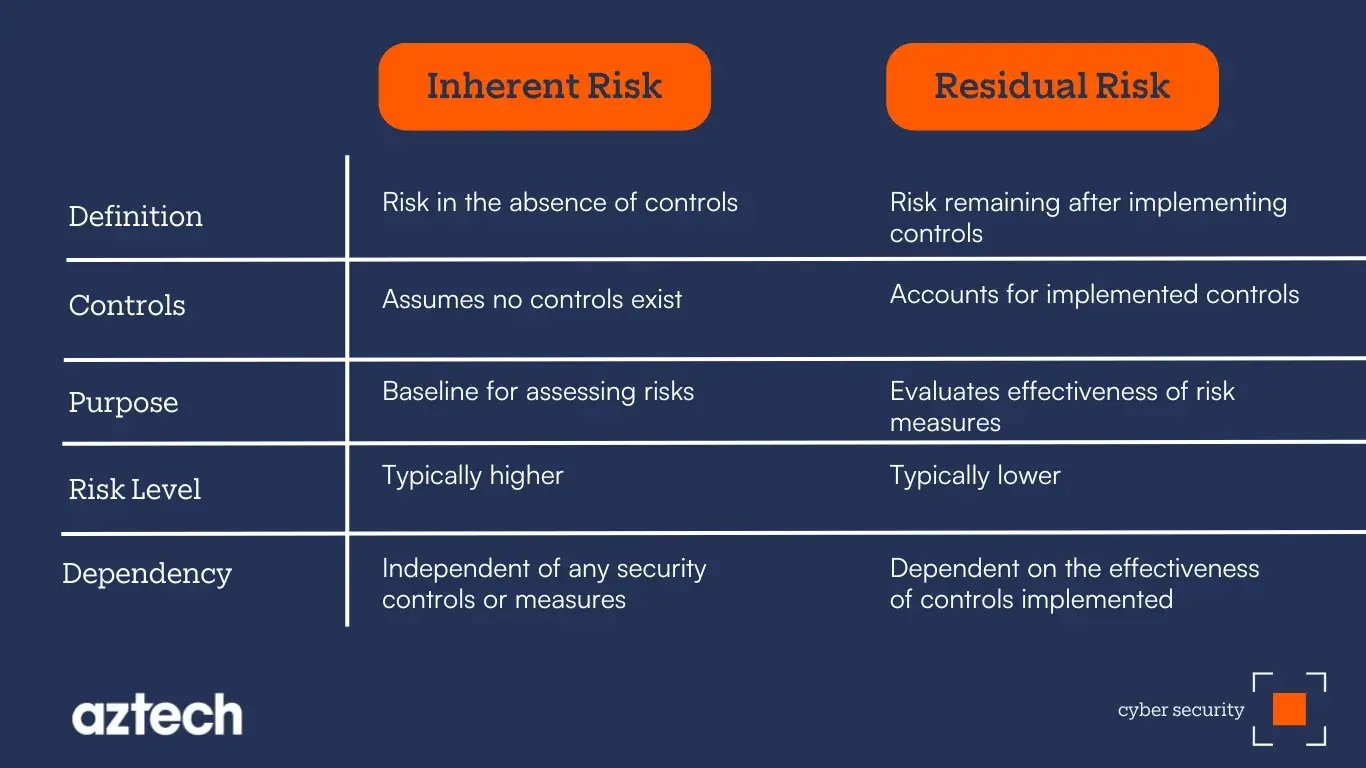 | | Inherent Risk | Residual Risk |
|---|---|---|
| Definition | Risk in the absence of controls | Risk remaining after implementing controls |
| Controls | Assumes no controls exist | Accounts for implemented controls |
| Purpose | Baseline for assessing risks | Evaluates effectiveness of risk measures |
| Risk Level | Typically higher | Typically lower |
| Dependency | Independent of any security controls or measures | Dependent on the effectiveness of controls implemented |

aztech

cyber security